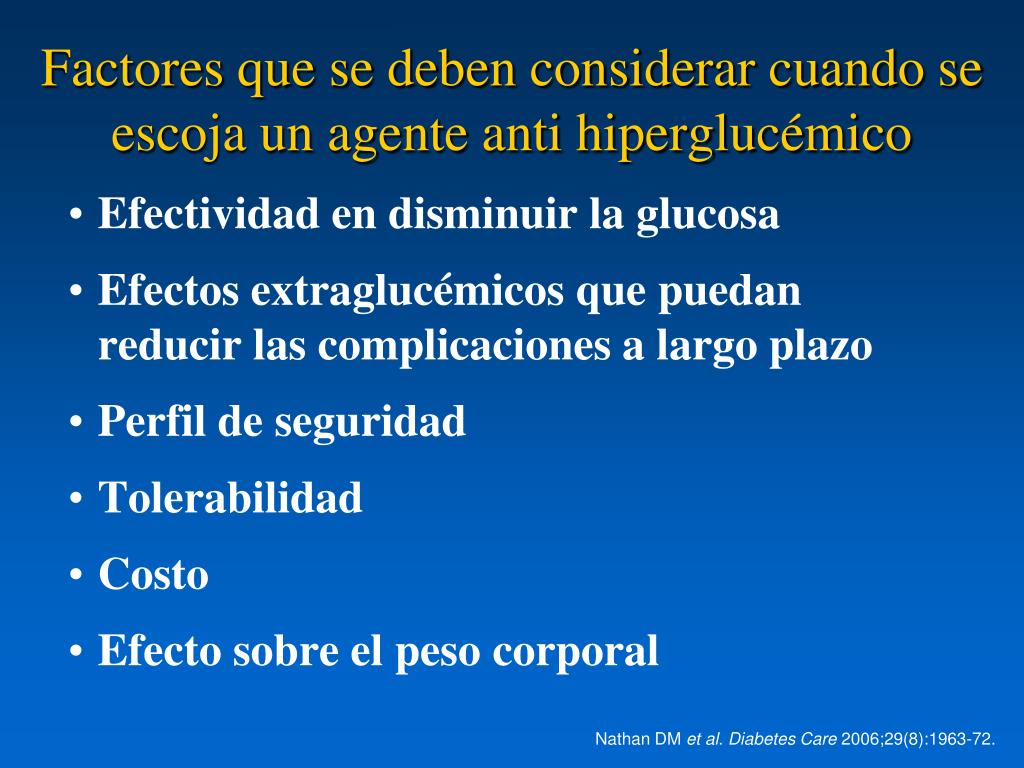 Factores que se deben considerar cuando se escoja un agente anti hiperglucémico

• Efectividad en disminuir la glucosa
• Efectos extraglucémicos que puedan reducir las complicaciones a largo plazo
• Perfil de seguridad
• Tolerabilidad
• Costo
• Efecto sobre el peso corporal

Nathan DM et al. Diabetes Care 2006;29(8):1963-72.